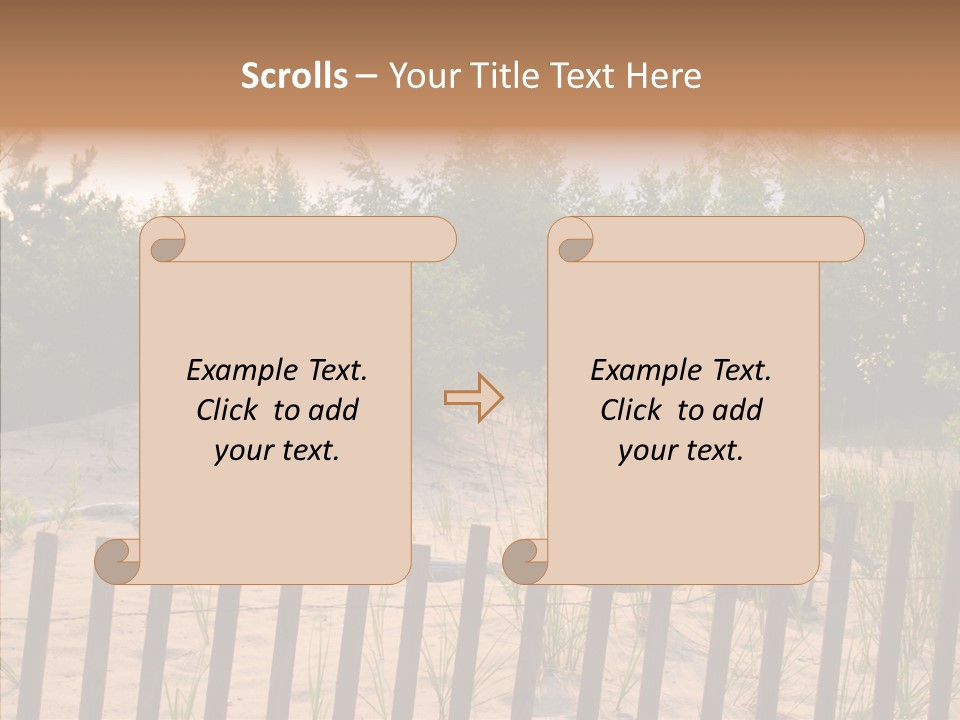 Scrolls – Your Title Text Here

Example Text. Click to add your text.

Example Text. Click to add your text.